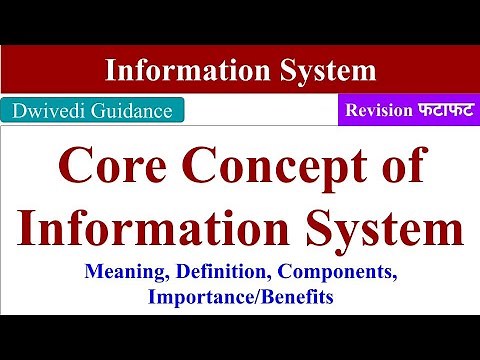 Information System

Dwivedi Guidance

Revision फटाफट

Core Concept of Information System

Meaning, Definition, Components, Importance/Benefits